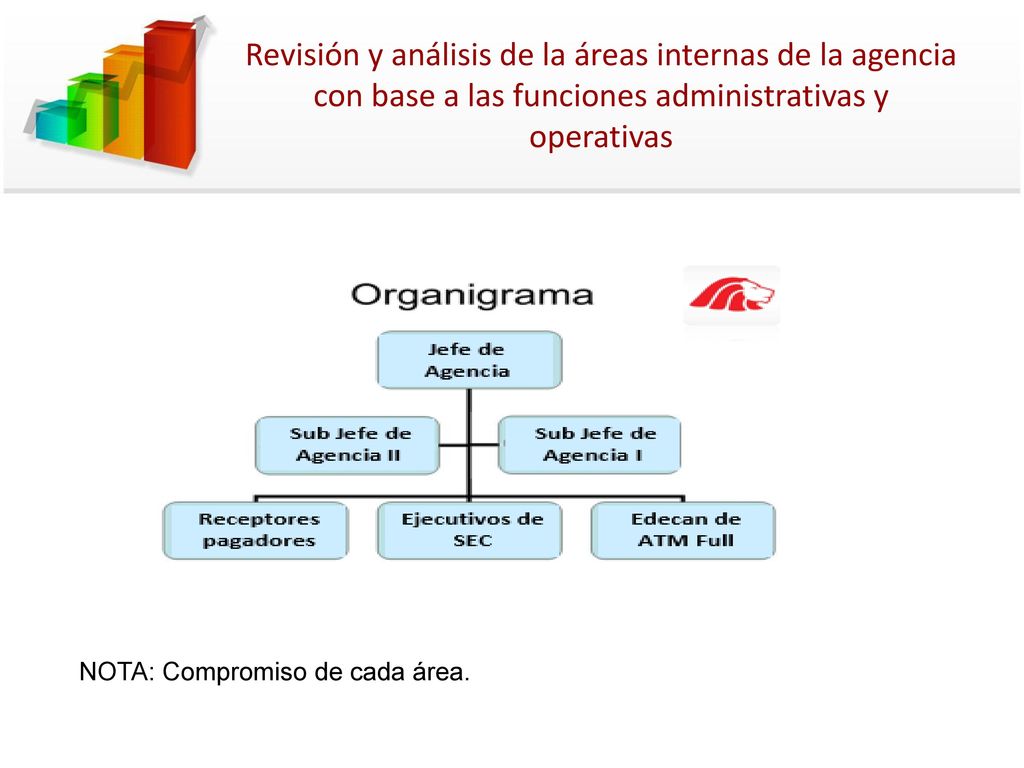 Revisión y análisis de la áreas internas de la agencia con base a las funciones administrativas y operativas

Organigrama

Jefe de Agencia

Sub Jefe de Agencia II

Sub Jefe de Agencia I

Receptores pagadores

Ejecutivos de SEC

Edecan de ATM Full

NOTA: Compromiso de cada área.